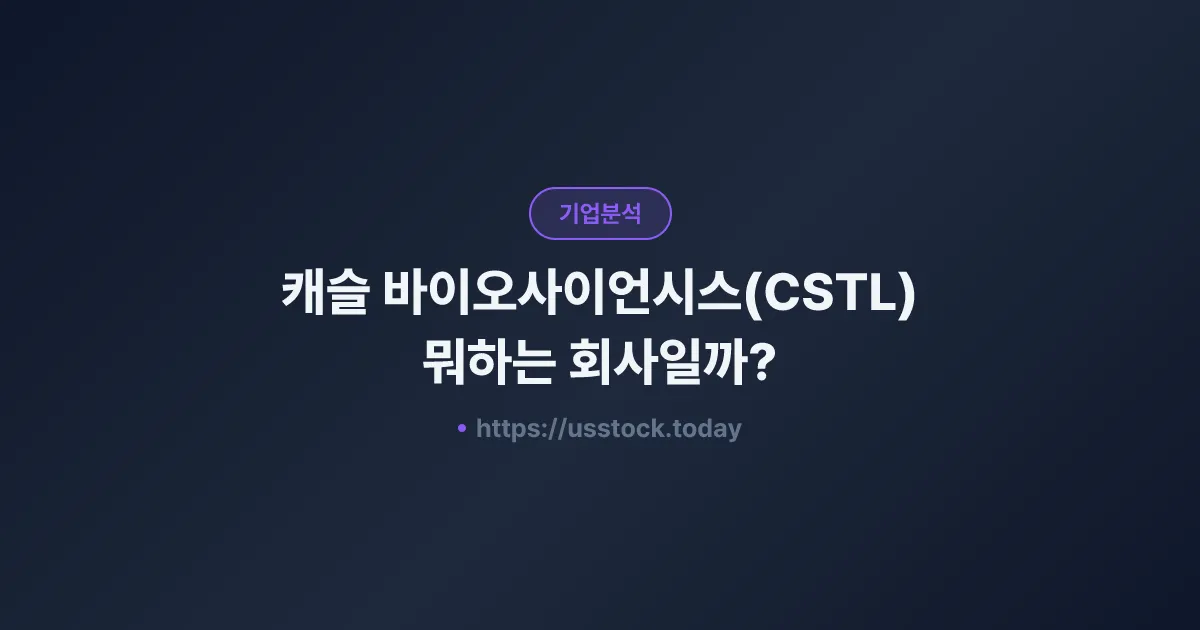 기업분석

캐슬 바이오사이언시스(CSTL) 뭐하는 회사일까?

• https://usstock.today